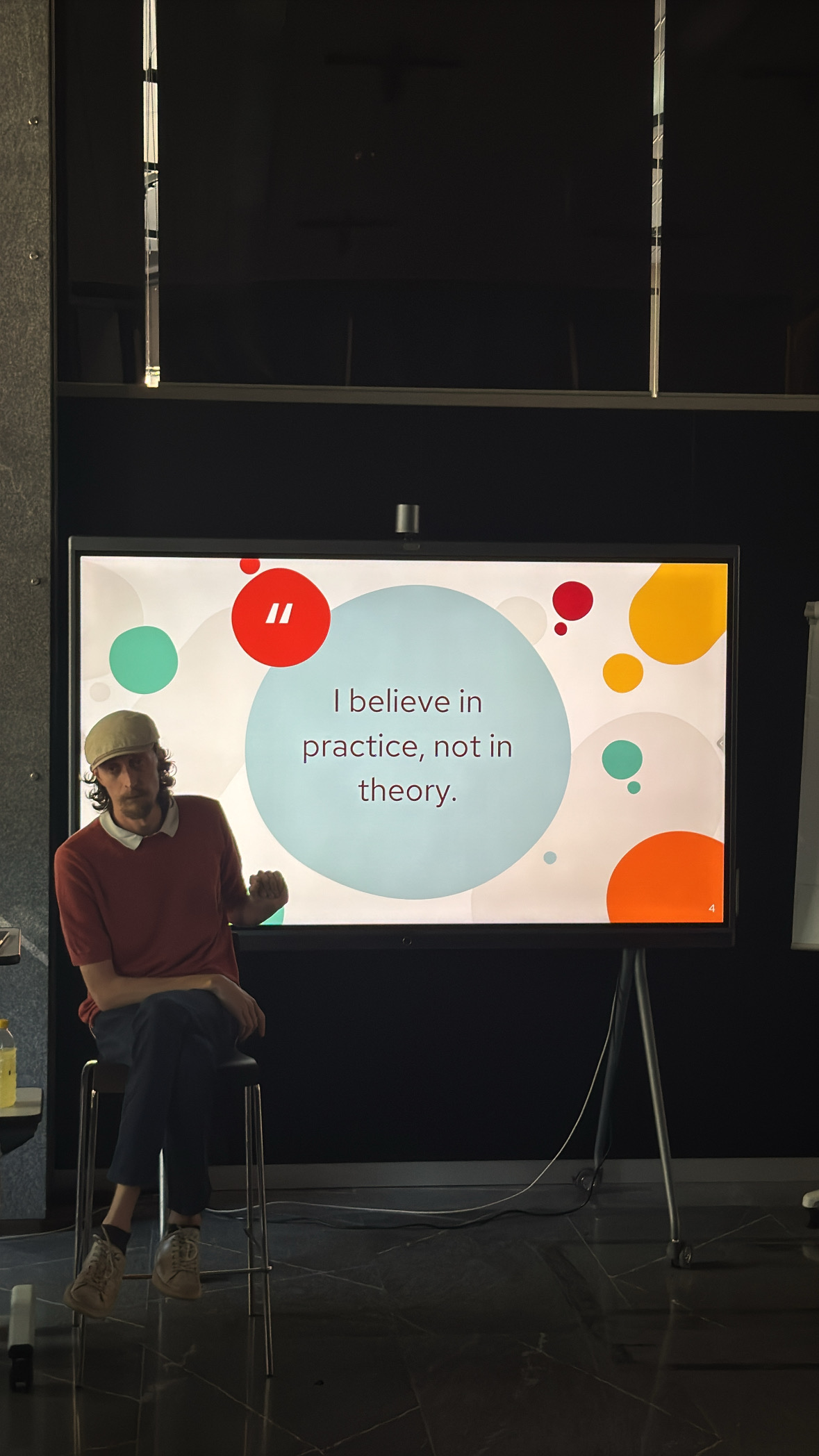 "

I believe in practice, not in theory.

4